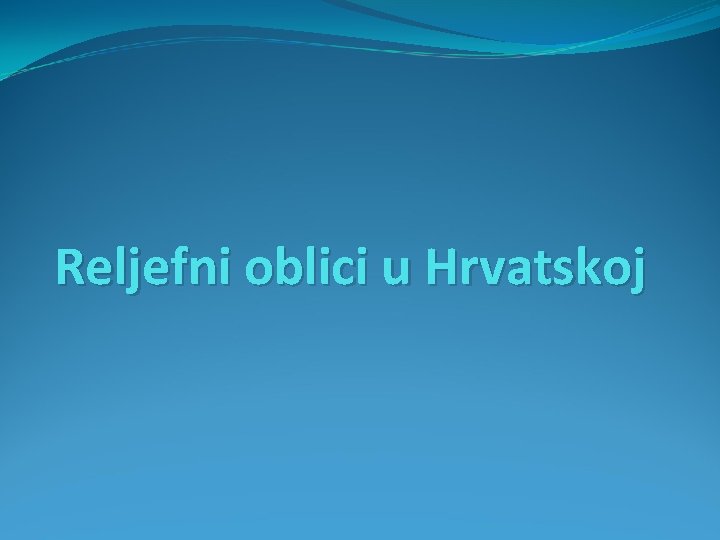 Reljefni oblici u Hrvatskoj